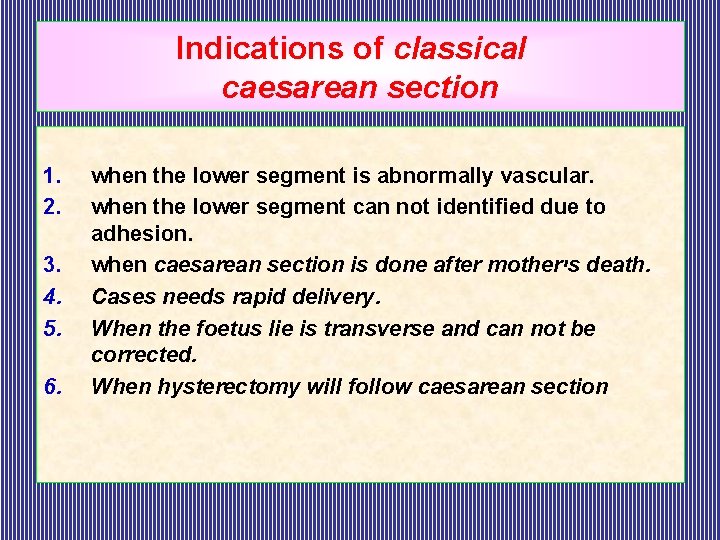 Indications of classical caesarean section

1. when the lower segment is abnormally vascular.
2. when the lower segment can not identified due to adhesion.
3. when caesarean section is done after mother's death.
4. Cases needs rapid delivery.
5. When the foetus lie is transverse and can not be corrected.
6. When hysterectomy will follow caesarean section